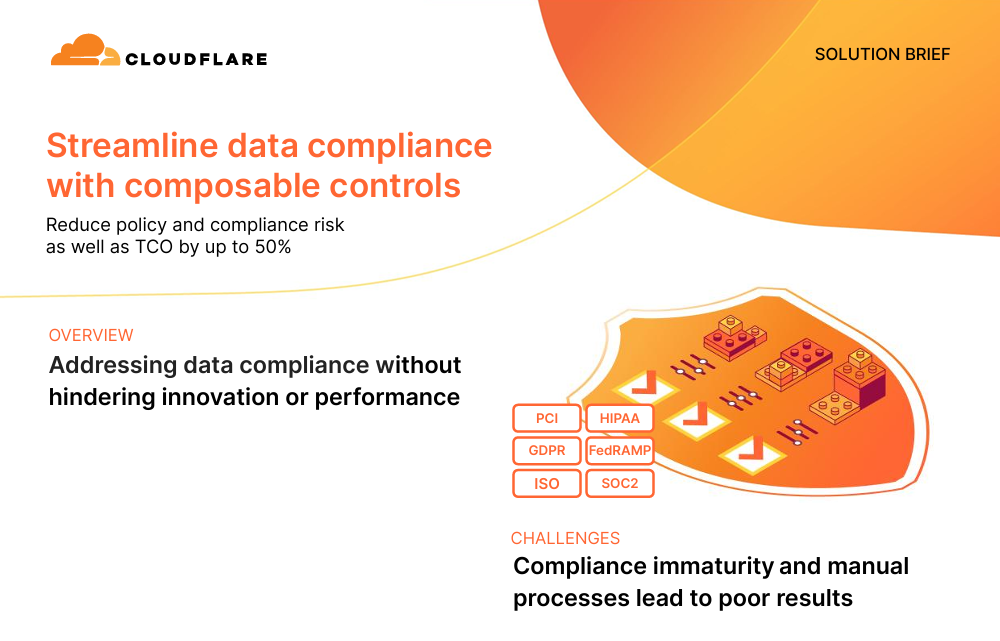 CLOUDFLARE

SOLUTION BRIEF

Streamline data compliance with composable controls

Reduce policy and compliance risk as well as TCO by up to 50%

OVERVIEW

Addressing data compliance without hindering innovation or performance

PCI
HIPAA
GDPR
FedRAMP
ISO
SOC2

CHALLENGES

Compliance immaturity and manual processes lead to poor results